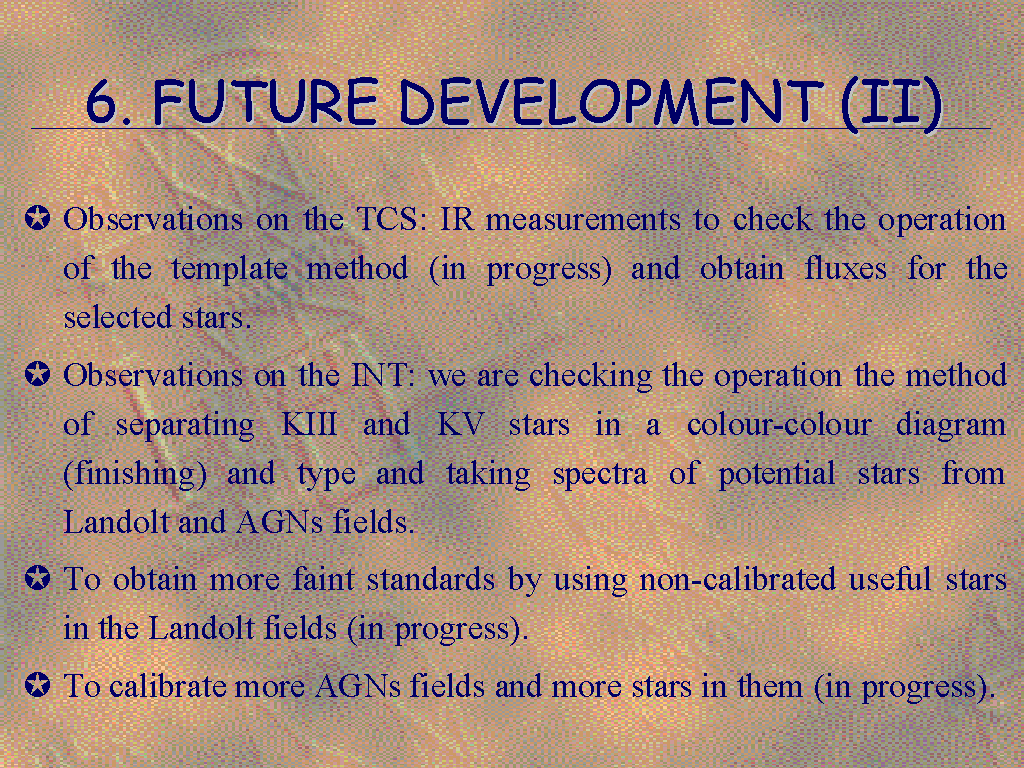 6. FUTURE DEVELOPMENT (II)

✪ Observations on the TCS: IR measurements to check the operation of the template method (in progress) and obtain fluxes for the selected stars.

✪ Observations on the INT: we are checking the operation the method of separating KIII and KV stars in a colour-colour diagram (finishing) and type and taking spectra of potential stars from Landolt and AGNs fields.

✪ To obtain more faint standards by using non-calibrated useful stars in the Landolt fields (in progress).

✪ To calibrate more AGNs fields and more stars in them (in progress).